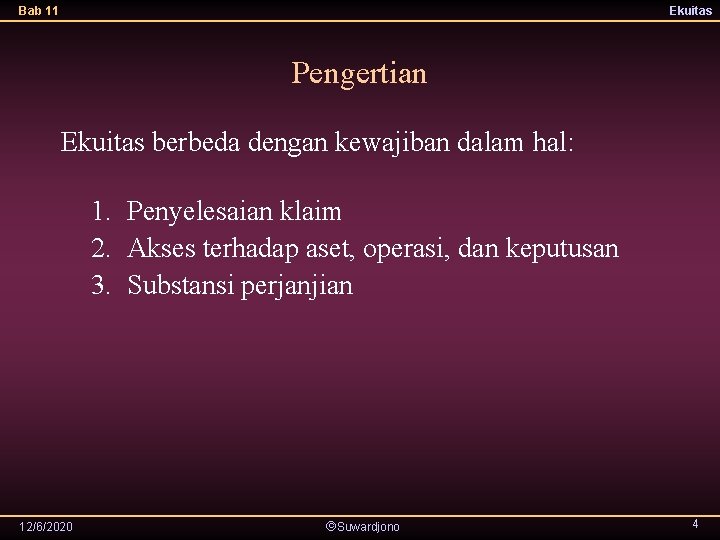 Bab 11

Ekuitas

Pengertian

Ekuitas berbeda dengan kewajiban dalam hal:

1. Penyelesaian klaim
2. Akses terhadap aset, operasi, dan keputusan
3. Substansi perjanjian

12/6/2020

©Suwardjono

4